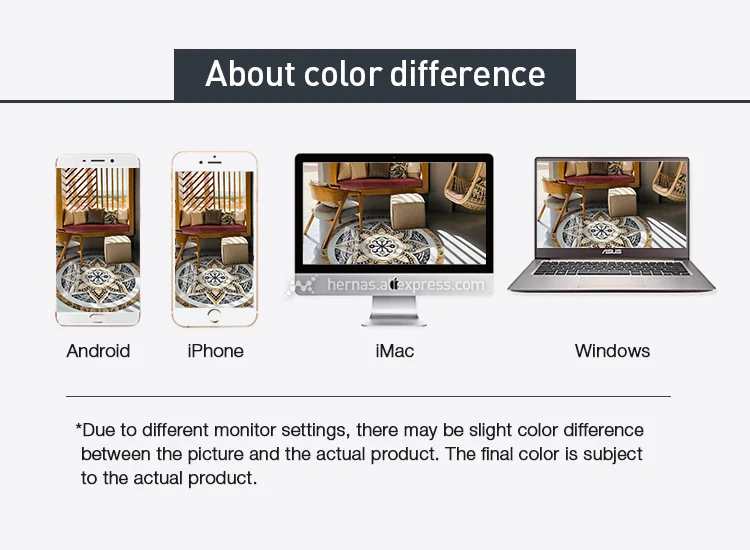 About color difference

hernas.aliexpress.com

ASUS

Android

iPhone

iMac

Windows

*Due to different monitor settings, there may be slight color difference between the picture and the actual product. The final color is subject to the actual product.